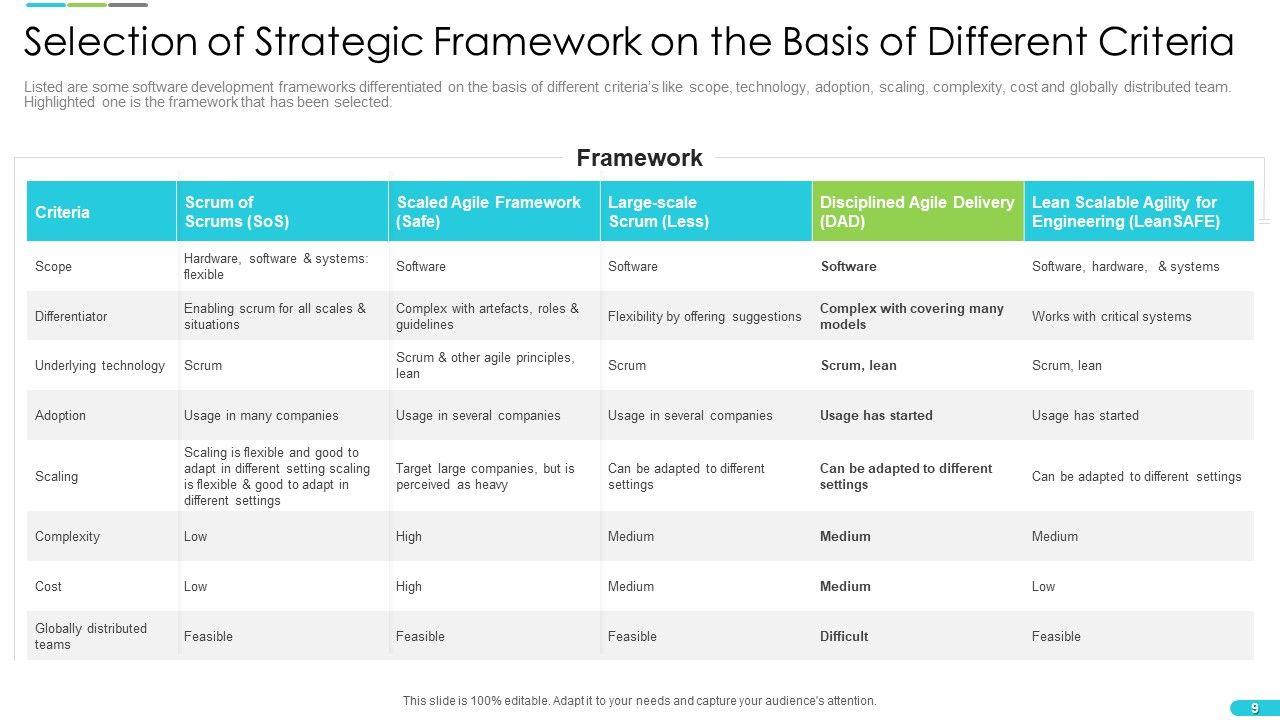 Selection of Strategic Framework on the Basis of Different Criteria

Listed are some software development frameworks differentiated on the basis of different criteria's like scope, technology, adoption, scaling, complexity, cost and globally distributed team. Highlighted one is the framework that has been selected.

Framework

| Criteria | Scrum of Scrums (SoS) | Scaled Agile Framework (Safe) | Large-scale Scrum (Less) | Disciplined Agile Delivery (DAD) | Lean Scalable Agility for Engineering (LeanSAFE) |
|---|---|---|---|---|---|
| Scope | Hardware, software & systems: flexible | Software | Software | Software | Software, hardware, & systems |
| Differentiator | Enabling scrum for all scales & situations | Complex with artefacts, roles & guidelines | Flexibility by offering suggestions | Complex with covering many models | Works with critical systems |
| Underlying technology | Scrum | Scrum & other agile principles, lean | Scrum | Scrum, lean | Scrum, lean |
| Adoption | Usage in many companies | Usage in several companies | Usage in several companies | Usage has started | Usage has started |
| Scaling | Scaling is flexible and good to adapt in different setting scaling is flexible & good to adapt in different settings | Target large companies, but is perceived as heavy | Can be adapted to different settings | Can be adapted to different settings | Can be adapted to different settings |
| Complexity | Low | High | Medium | Medium | Medium |
| Cost | Low | High | Medium | Medium | Low |
| Globally distributed teams | Feasible | Feasible | Feasible | Difficult | Feasible |

This slide is 100% editable. Adapt it to your needs and capture your audience's attention.

9